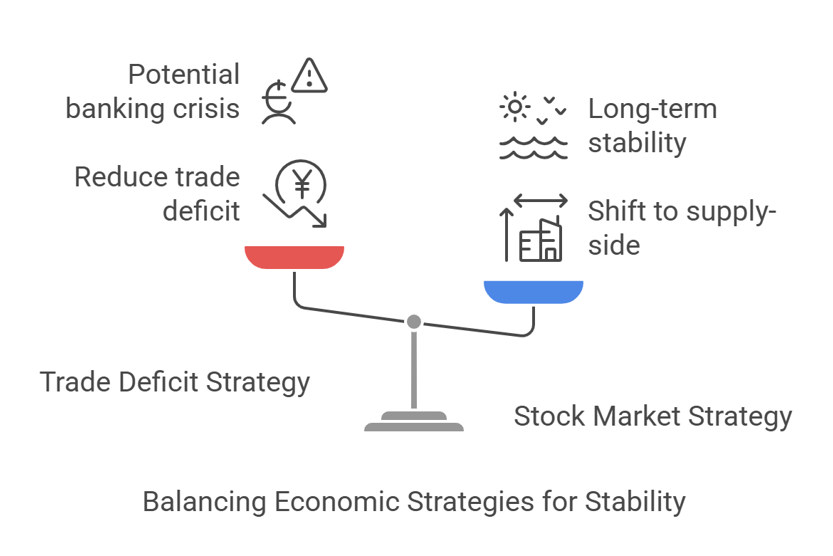 Potential banking crisis

Reduce trade deficit

Long-term stability

Shift to supply-side

Trade Deficit Strategy

Stock Market Strategy

Balancing Economic Strategies for Stability